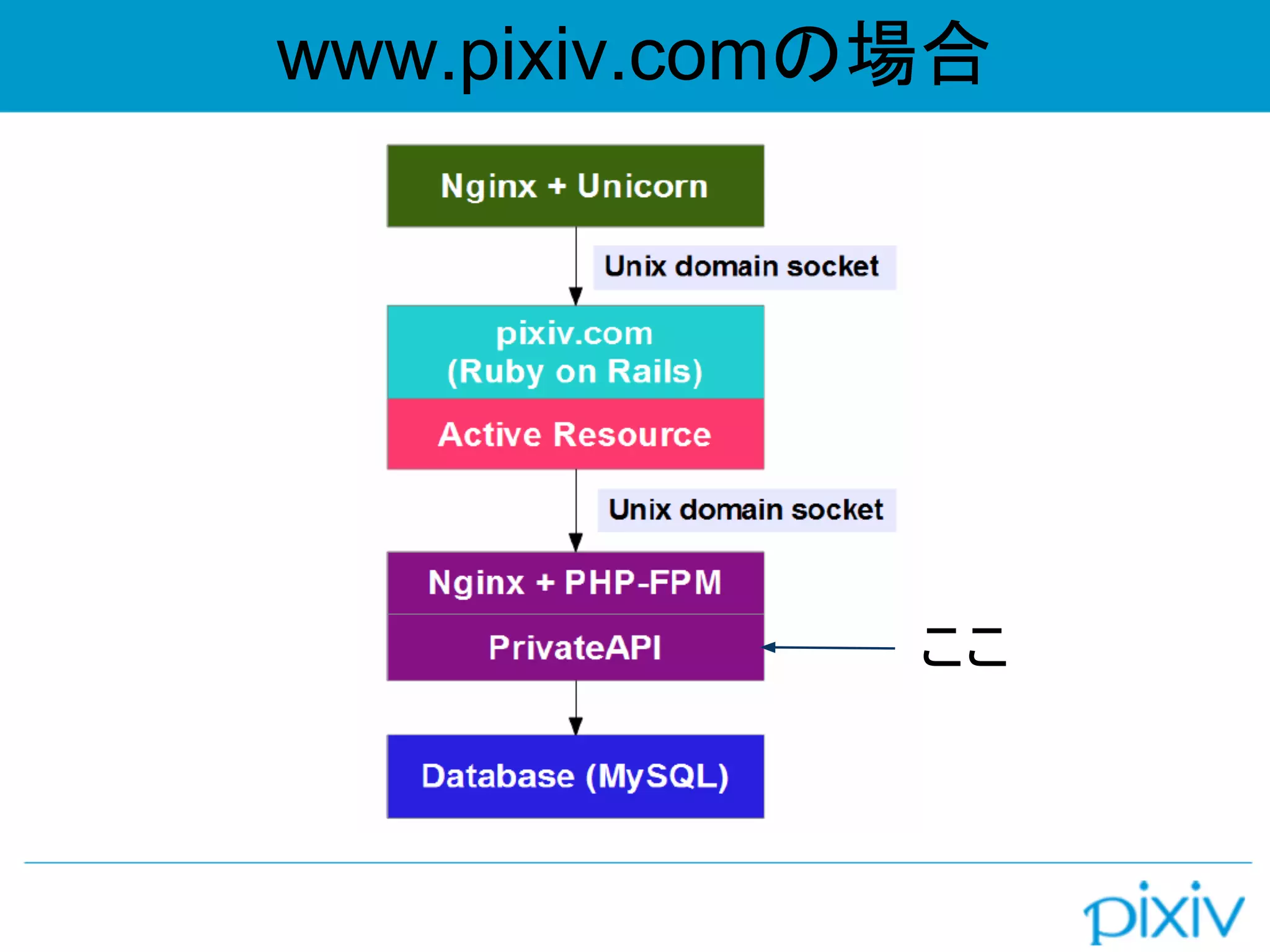 www.pixiv.comの場合

Nginx + Unicorn

Unix domain socket

pixiv.com
(Ruby on Rails)

Active Resource

Unix domain socket

Nginx + PHP-FPM

PrivateAPI

ここ

Database (MySQL)

pixiv